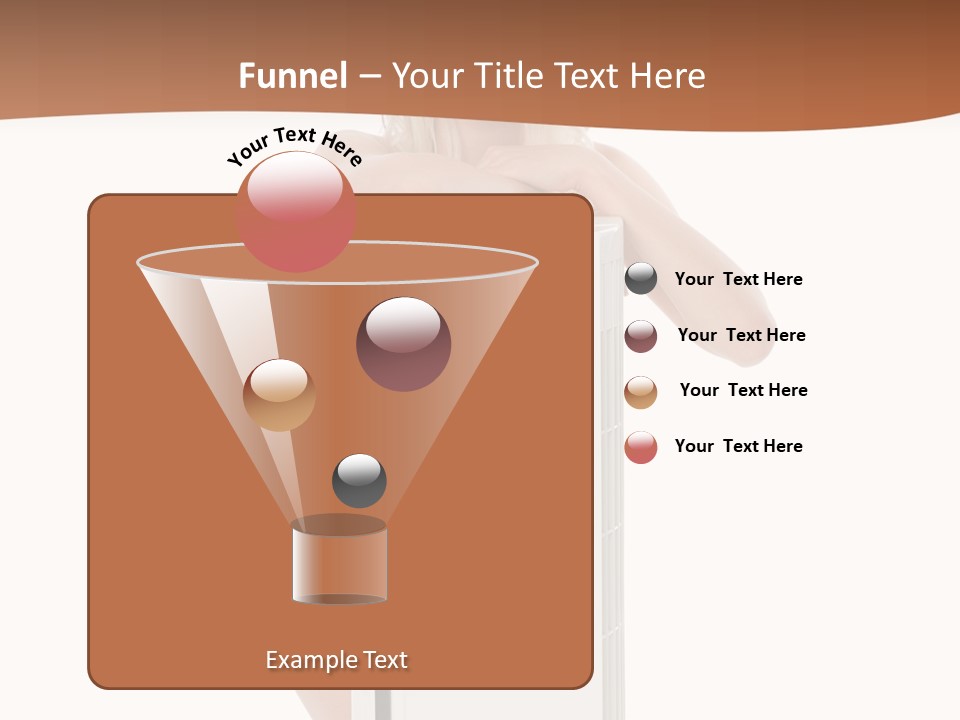 Funnel – Your Title Text Here

Your Text Here

Your Text Here

Your Text Here

Your Text Here

Your Text Here

Example Text